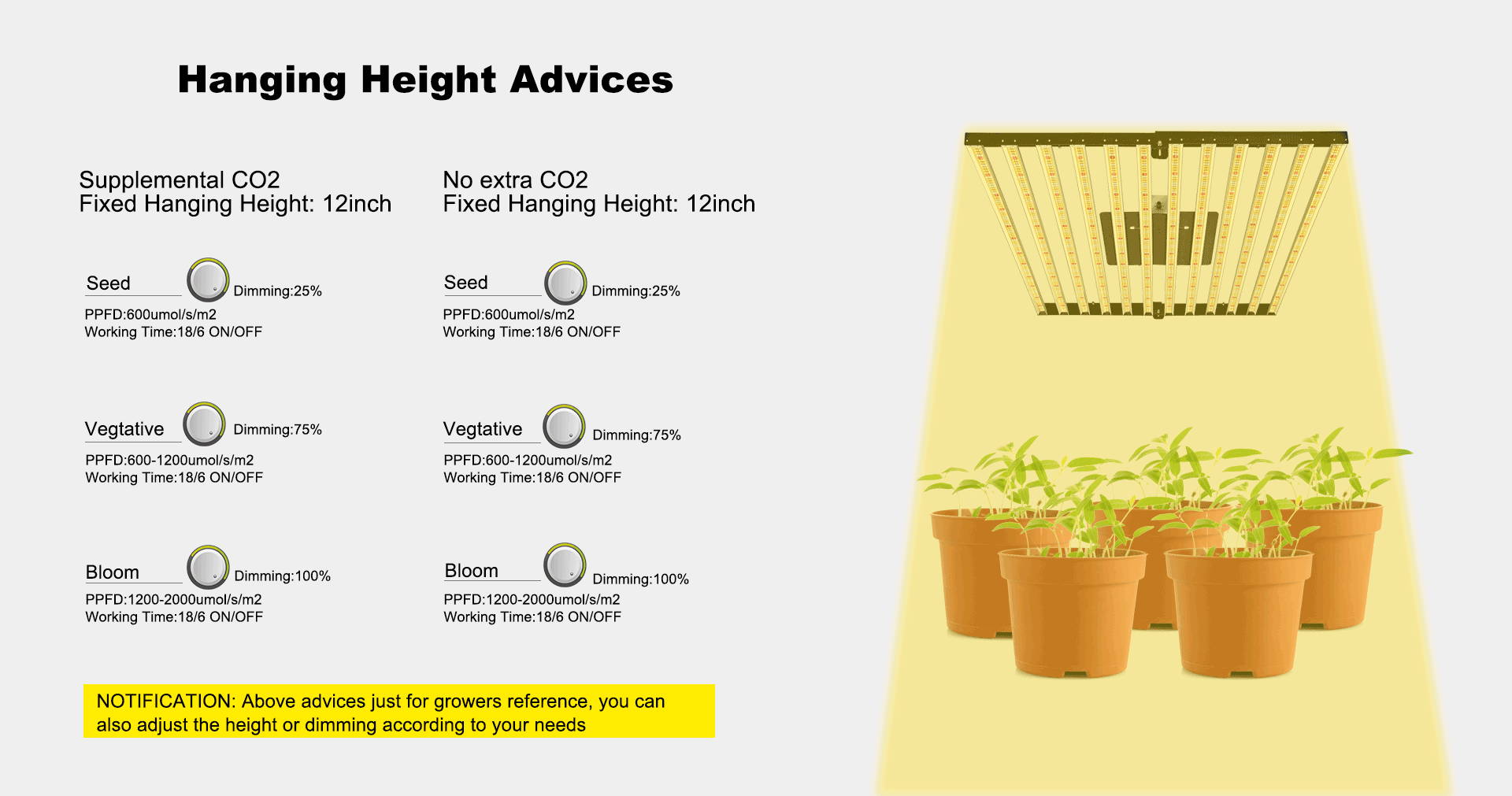 Hanging Height Advices

Supplemental CO2
Fixed Hanging Height: 12inch

Seed
Dimming:25%
PPFD:600umol/s/m2
Working Time:18/6 ON/OFF

Vegtative
Dimming:75%
PPFD:600-1200umol/s/m2
Working Time:18/6 ON/OFF

Bloom
Dimming:100%
PPFD:1200-2000umol/s/m2
Working Time:18/6 ON/OFF

No extra CO2
Fixed Hanging Height: 12inch

Seed
Dimming:25%
PPFD:600umol/s/m2
Working Time:18/6 ON/OFF

Vegtative
Dimming:75%
PPFD:600-1200umol/s/m2
Working Time:18/6 ON/OFF

Bloom
Dimming:100%
PPFD:1200-2000umol/s/m2
Working Time:18/6 ON/OFF

NOTIFICATION: Above advices just for growers reference, you can also adjust the height or dimming according to your needs